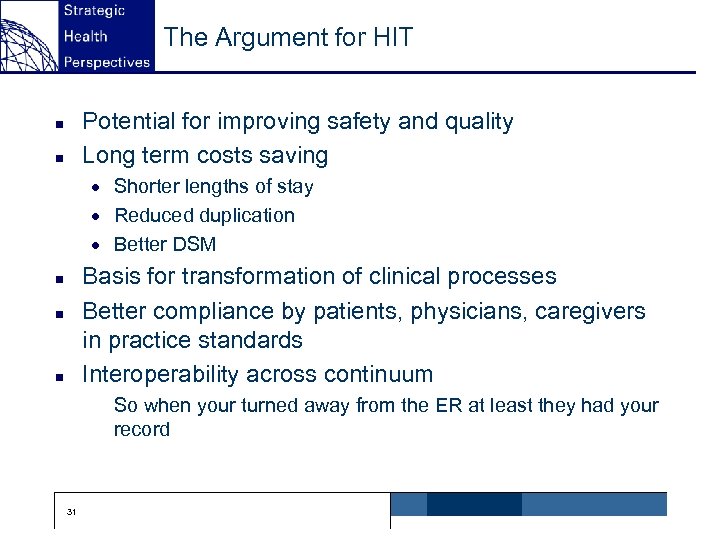 Strategic
Health
Perspectives

The Argument for HIT

- Potential for improving safety and quality
- Long term costs saving
  - Shorter lengths of stay
  - Reduced duplication
  - Better DSM
- Basis for transformation of clinical processes
- Better compliance by patients, physicians, caregivers in practice standards
- Interoperability across continuum

So when your turned away from the ER at least they had your record

31